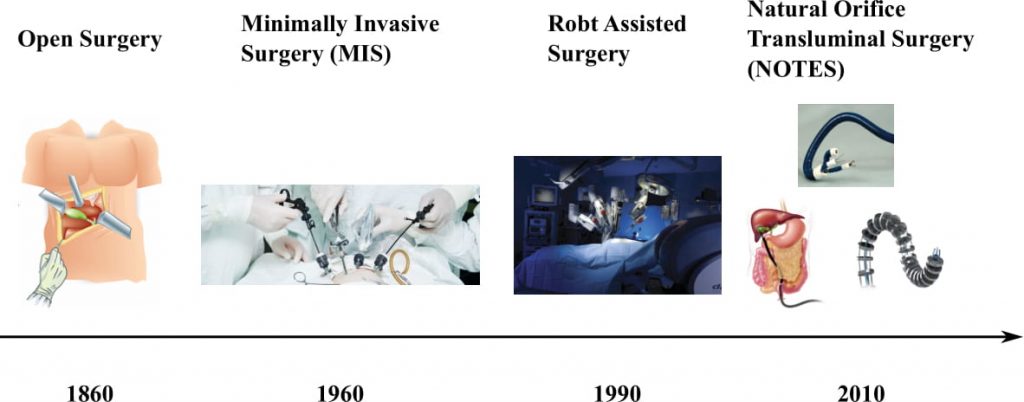 Open Surgery

Minimally Invasive Surgery (MIS)

Robt Assisted Surgery

Natural Orifice Transluminal Surgery (NOTES)

1860

1960

1990

2010